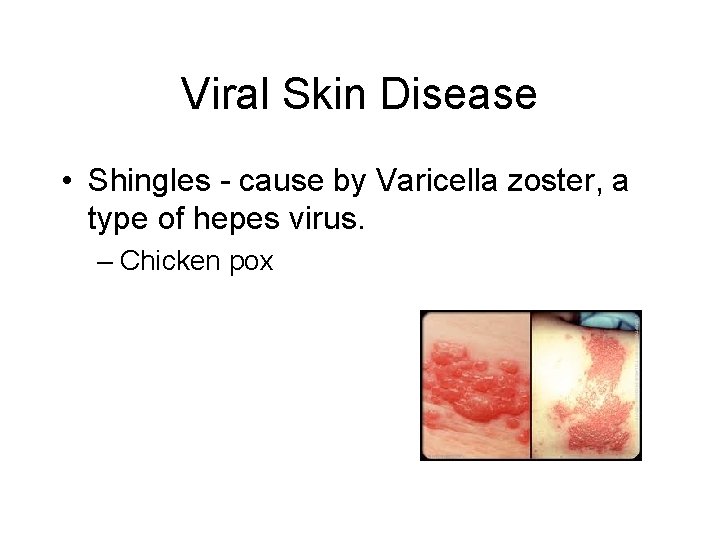 Viral Skin Disease

• Shingles - cause by Varicella zoster, a type of hepes virus.

– Chicken pox